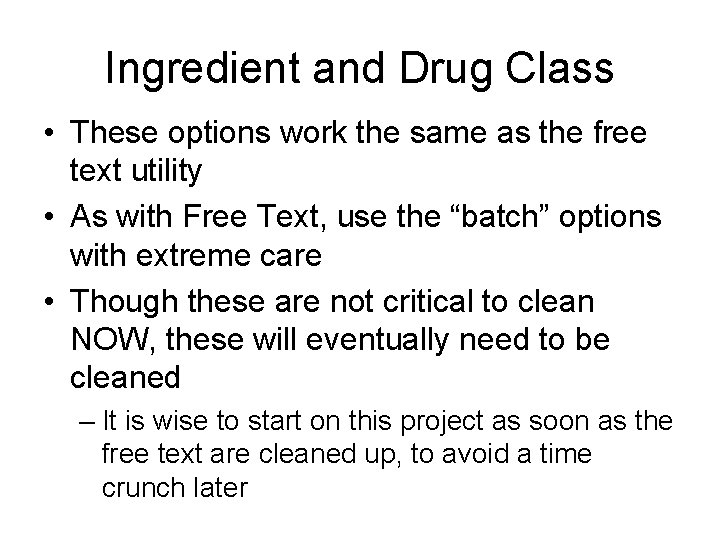 Ingredient and Drug Class

• These options work the same as the free text utility

• As with Free Text, use the “batch” options with extreme care

• Though these are not critical to clean NOW, these will eventually need to be cleaned

– It is wise to start on this project as soon as the free text are cleaned up, to avoid a time crunch later